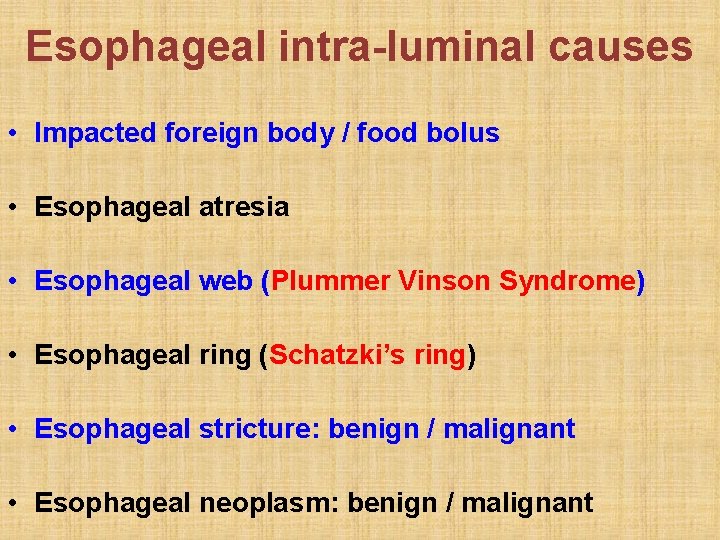 Esophageal intra-luminal causes

• Impacted foreign body / food bolus

• Esophageal atresia

• Esophageal web (Plummer Vinson Syndrome)

• Esophageal ring (Schatzki's ring)

• Esophageal stricture: benign / malignant

• Esophageal neoplasm: benign / malignant